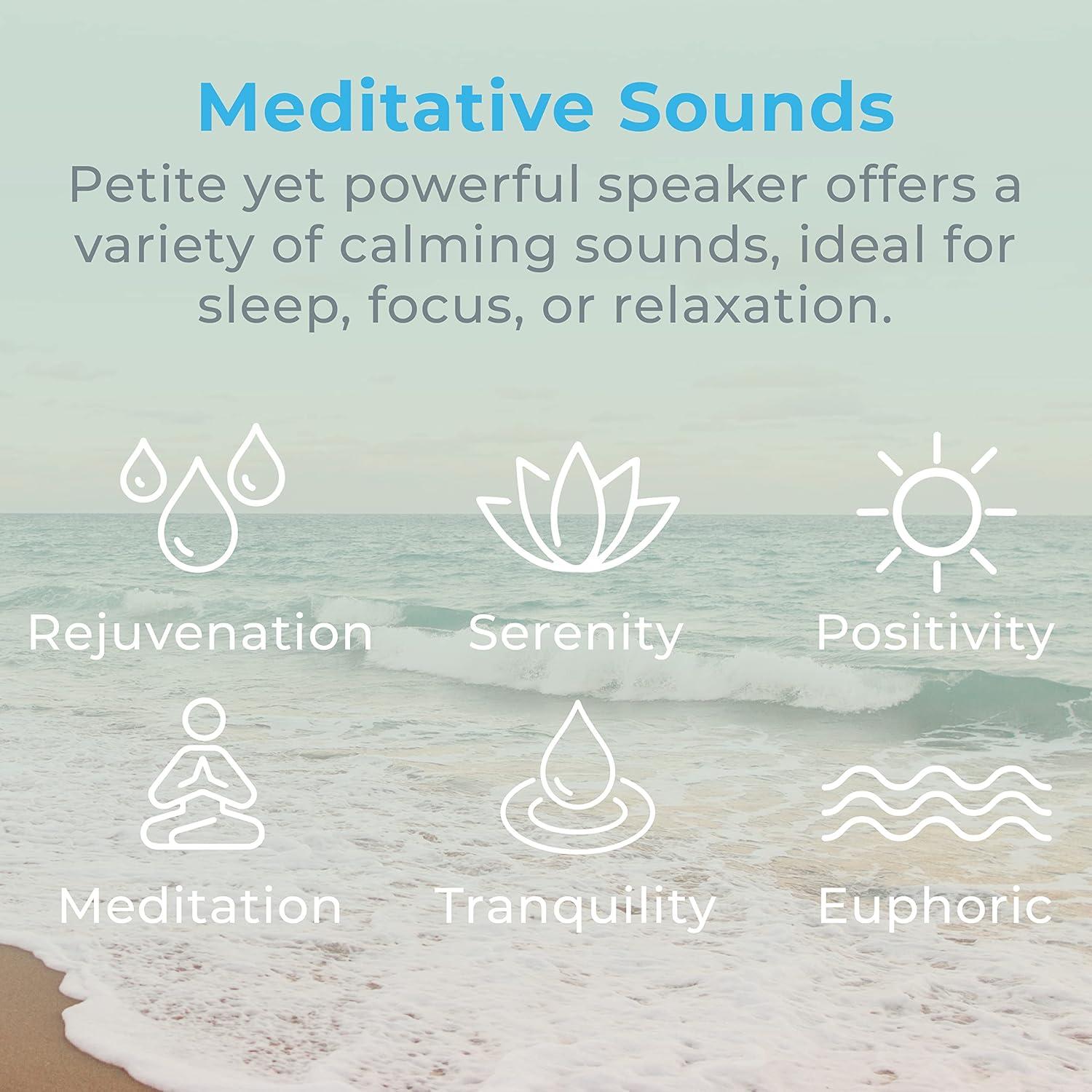 Meditative Sounds

Petite yet powerful speaker offers a variety of calming sounds, ideal for sleep, focus, or relaxation.

Rejuvenation

Serenity

Positivity

Meditation

Tranquility

Euphoric